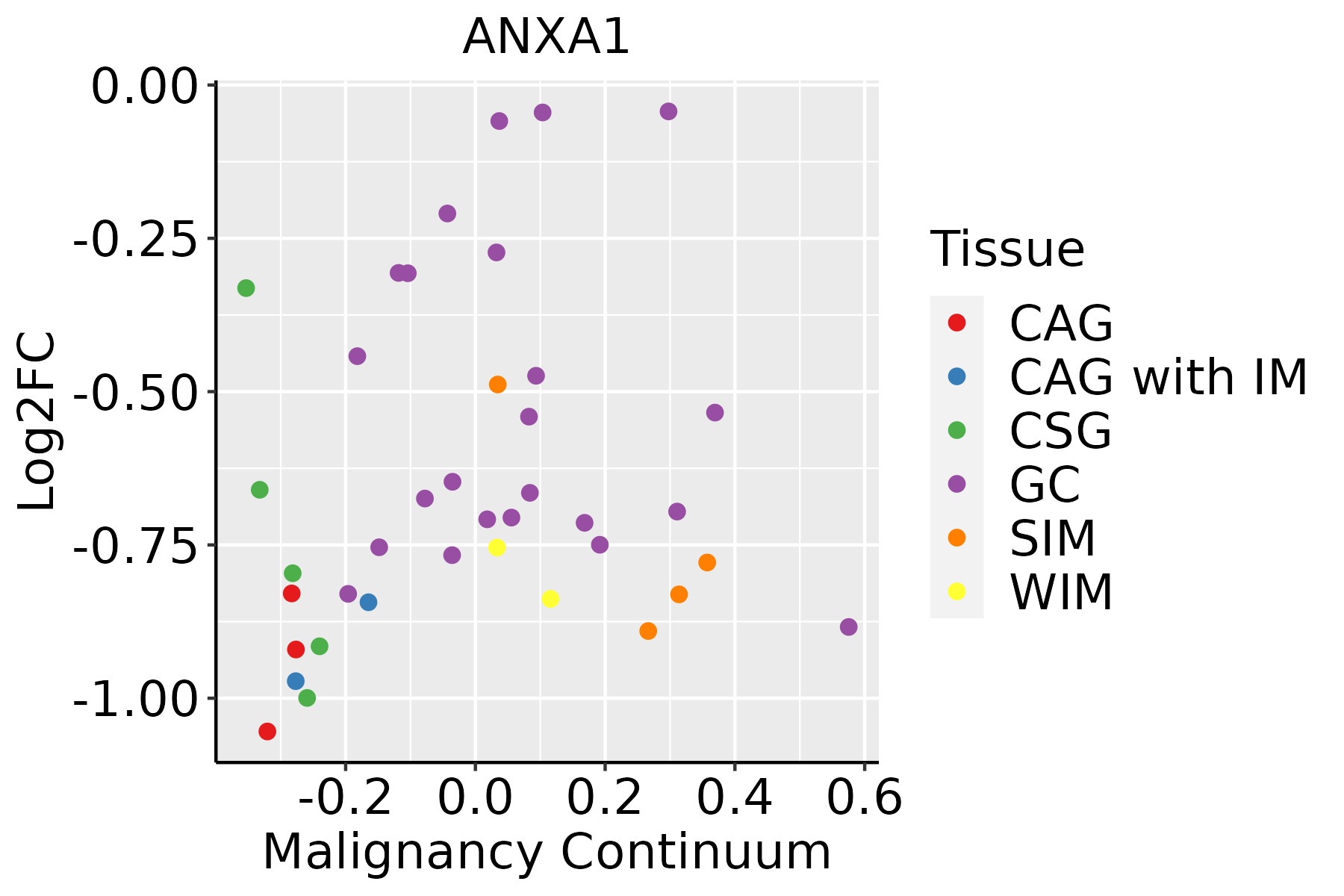 ANXA1

Log2FC

0.00
-0.25
-0.50
-0.75
-1.00

-0.2
0.0
0.2
0.4
0.6

Malignancy Continuum

Tissue
CAG
CAG with IM
CSG
GC
SIM
WIM